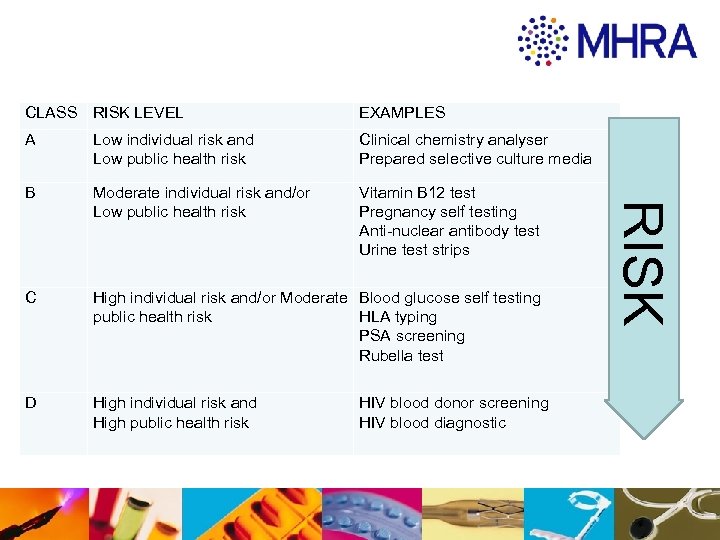 MHRA

| CLASS | RISK LEVEL | EXAMPLES |
|---|---|---|
| A | Low individual risk and Low public health risk | Clinical chemistry analyser Prepared selective culture media |
| B | Moderate individual risk and/or Low public health risk | Vitamin B12 test Pregnancy self testing Anti-nuclear antibody test Urine test strips |
| C | High individual risk and/or Moderate public health risk | Blood glucose self testing HLA typing PSA screening Rubella test |
| D | High individual risk and High public health risk | HIV blood donor screening HIV blood diagnostic |

RISK